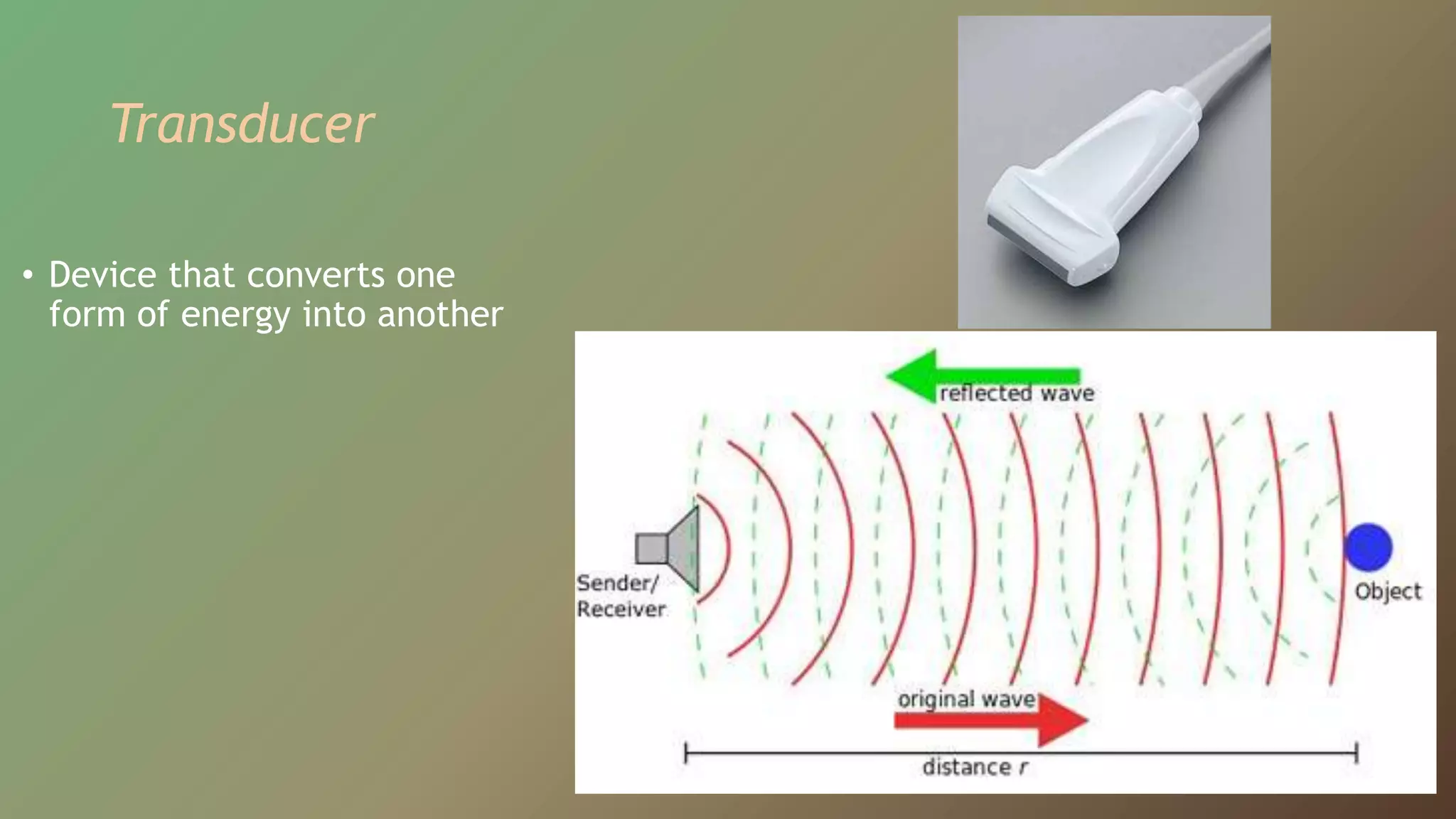 Transducer

• Device that converts one form of energy into another

reflected wave

Sender/ Receiver

Object

original wave

distance $r$